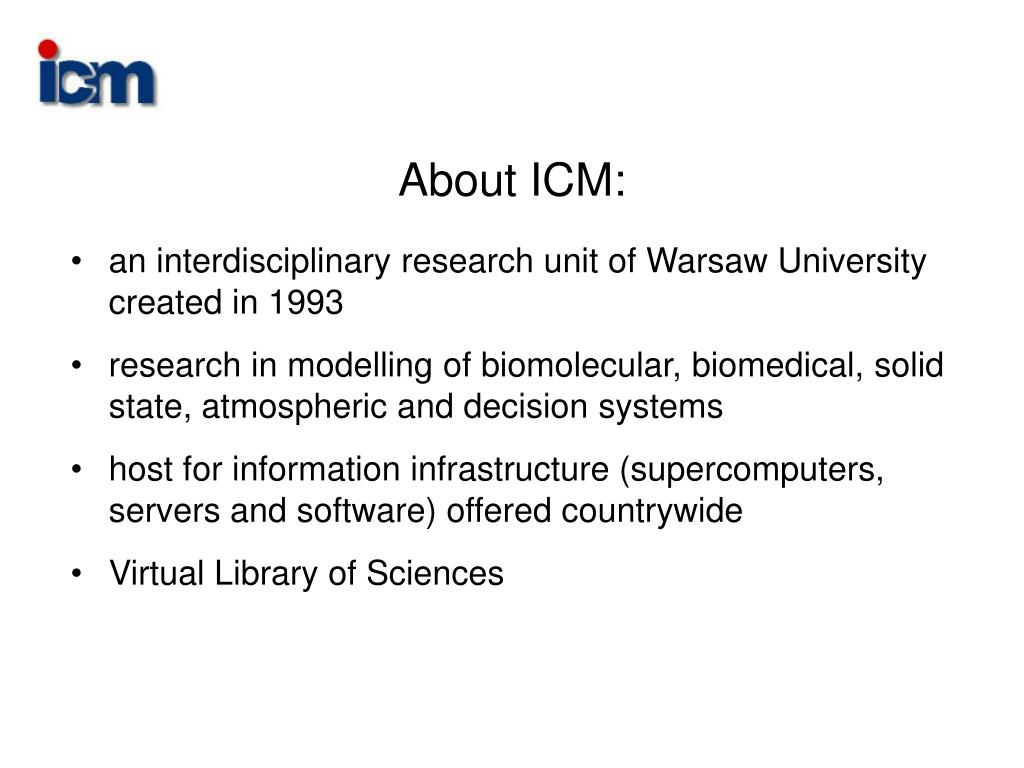 icm

About ICM:

• an interdisciplinary research unit of Warsaw University created in 1993

• research in modelling of biomolecular, biomedical, solid state, atmospheric and decision systems

• host for information infrastructure (supercomputers, servers and software) offered countrywide

• Virtual Library of Sciences